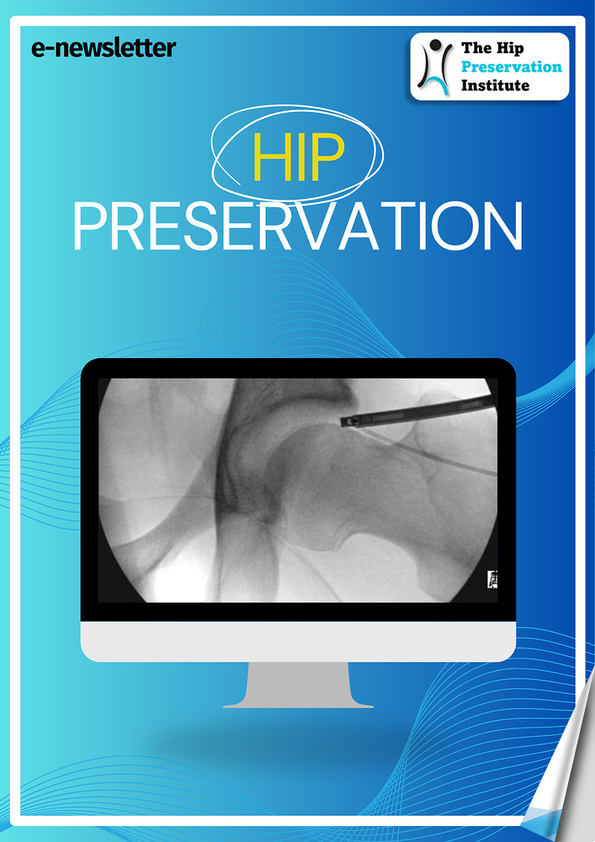 e-newsletter

The Hip Preservation Institute

HIP
PRESERVATION